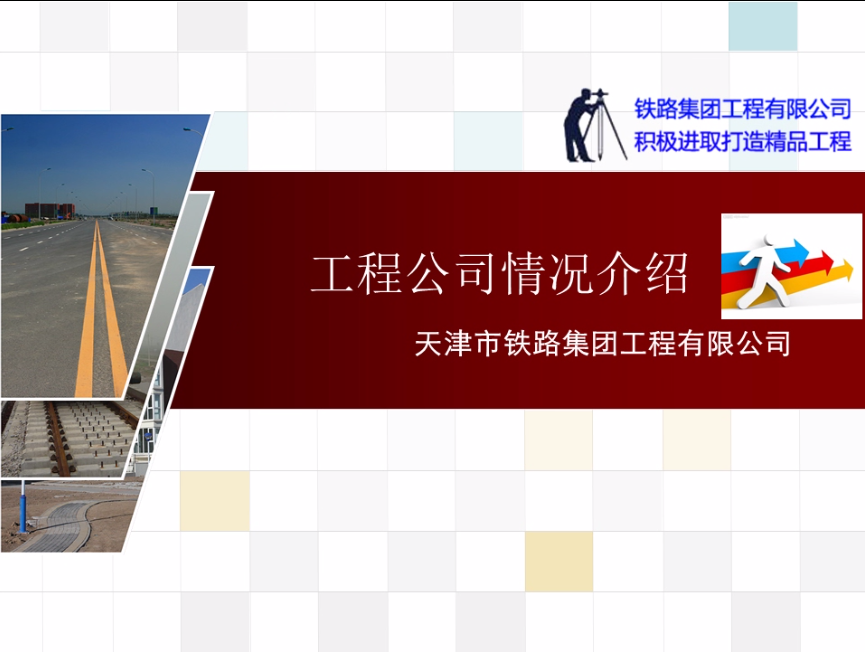 铁路集团工程有限公司
积极进取打造精品工程

工程公司情况介绍

天津市铁路集团工程有限公司